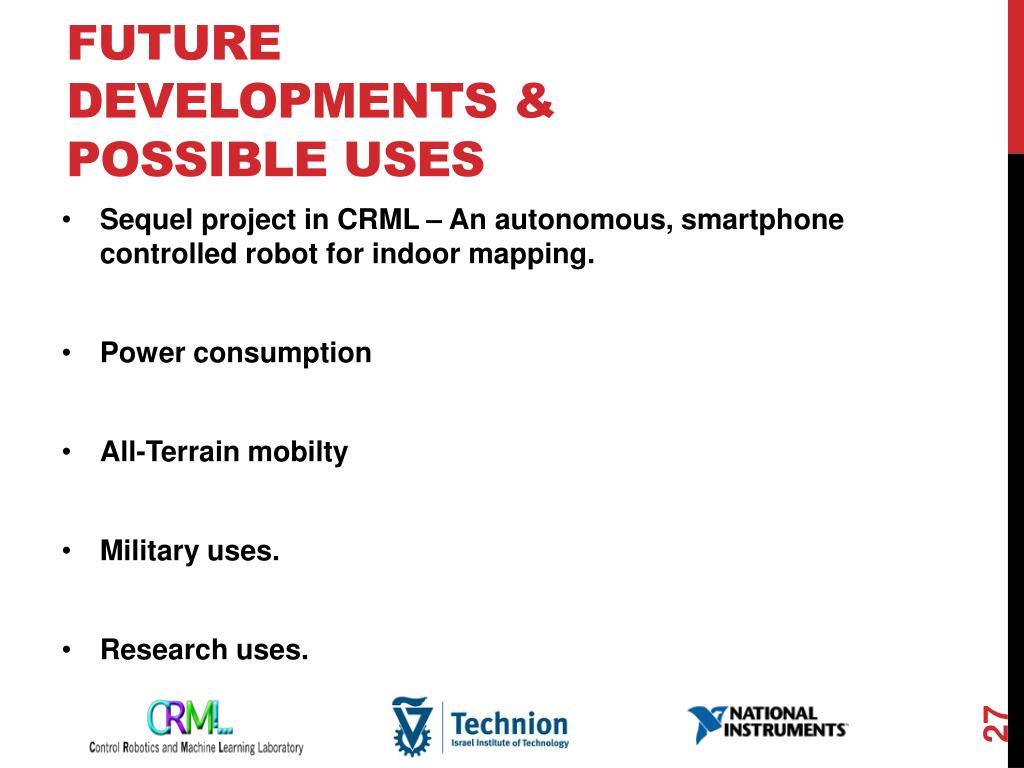 FUTURE DEVELOPMENTS & POSSIBLE USES

• Sequel project in CRML – An autonomous, smartphone controlled robot for indoor mapping.

• Power consumption

• All-Terrain mobilty

• Military uses.

• Research uses.

CRML
Control Robotics and Machine Learning Laboratory

Technion
Israel Institute of Technology

NATIONAL INSTRUMENTS

27